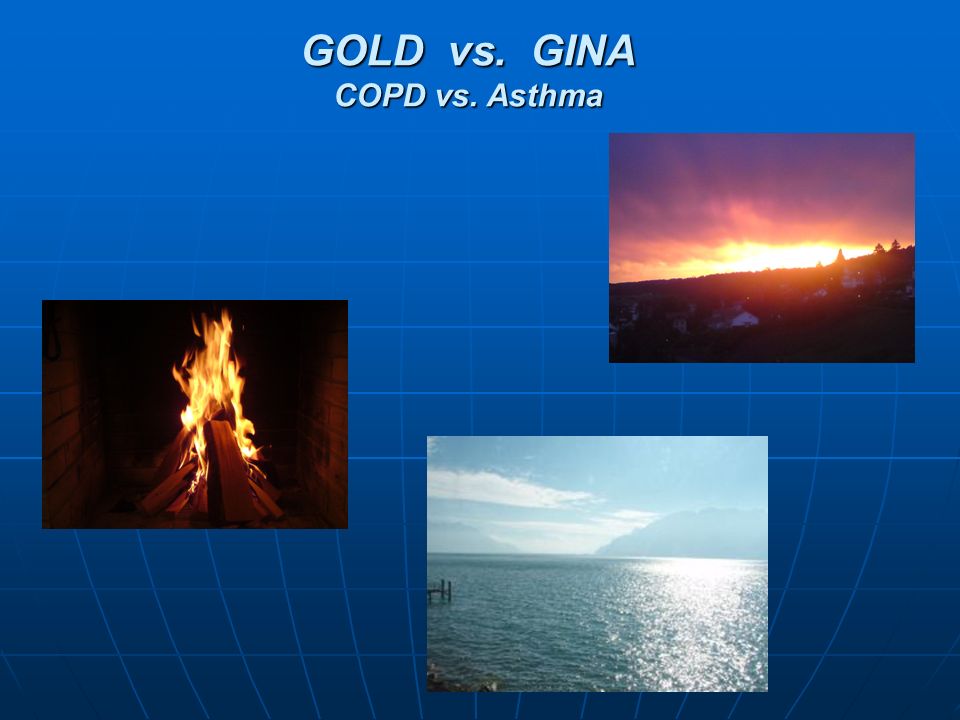 GOLD vs. GINA
COPD vs. Asthma